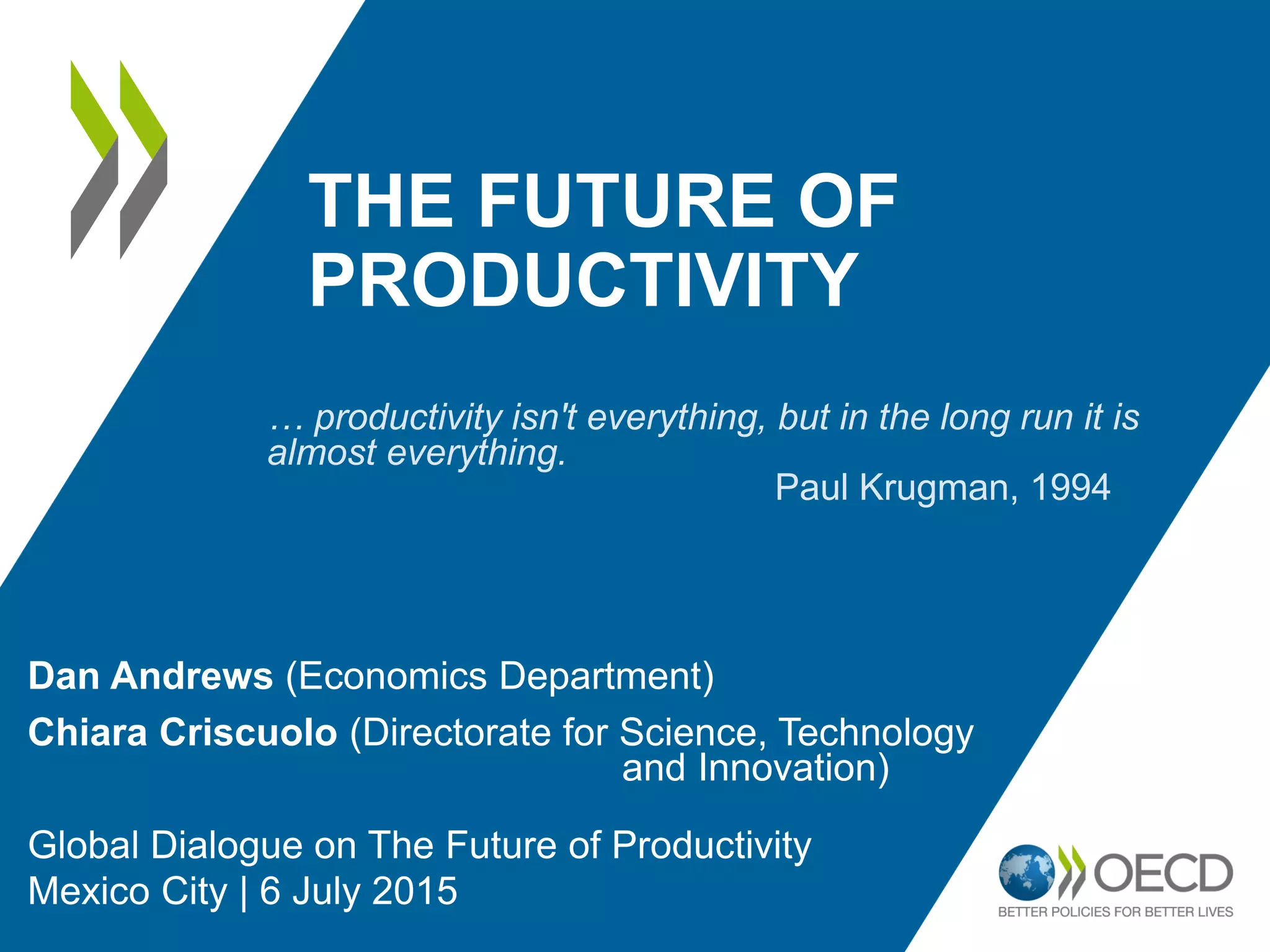 THE FUTURE OF PRODUCTIVITY

… productivity isn't everything, but in the long run it is almost everything.

Paul Krugman, 1994

Dan Andrews (Economics Department)

Chiara Criscuolo (Directorate for Science, Technology and Innovation)

Global Dialogue on The Future of Productivity
Mexico City | 6 July 2015

OECD
BETTER POLICIES FOR BETTER LIVES